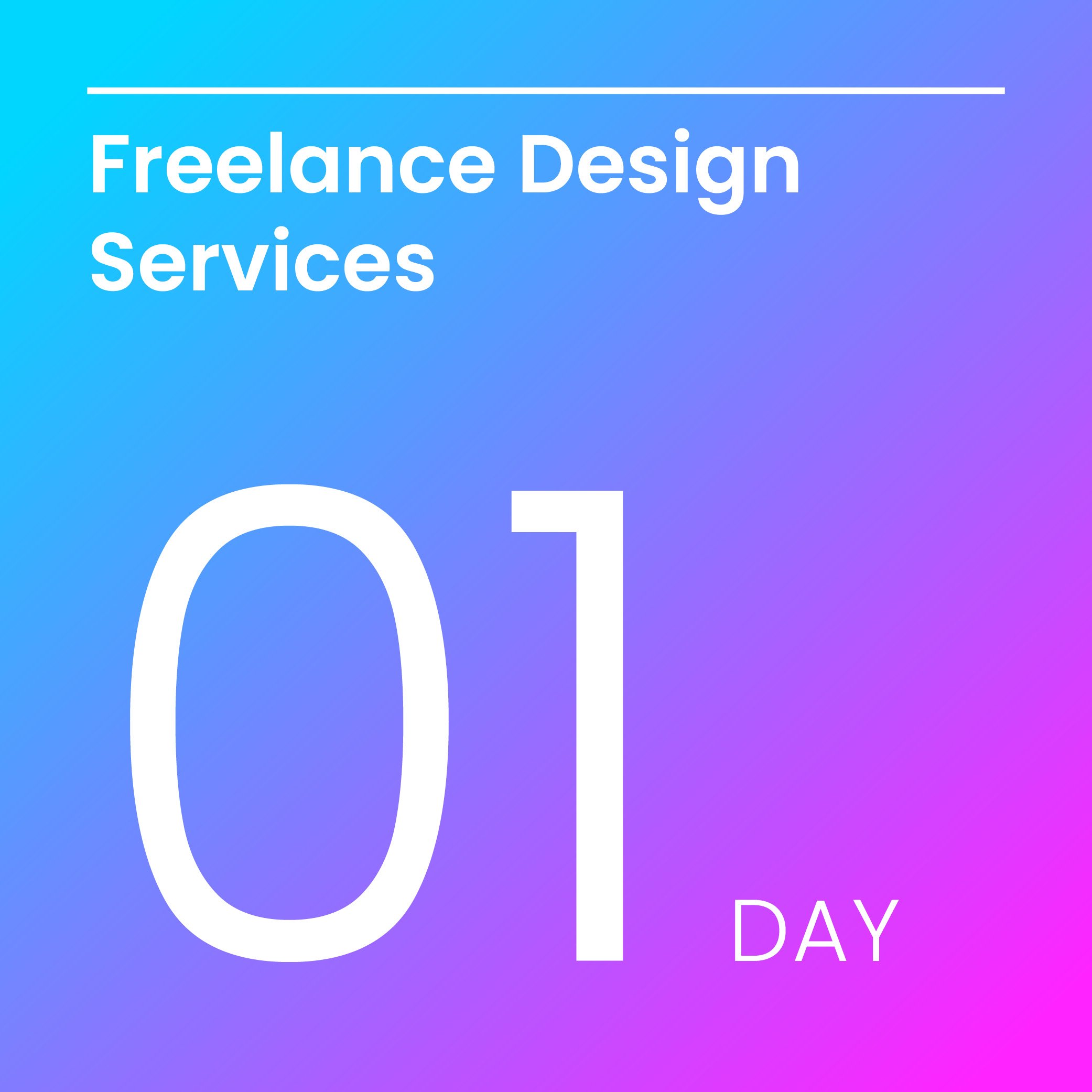 Freelance Design Services

01 DAY